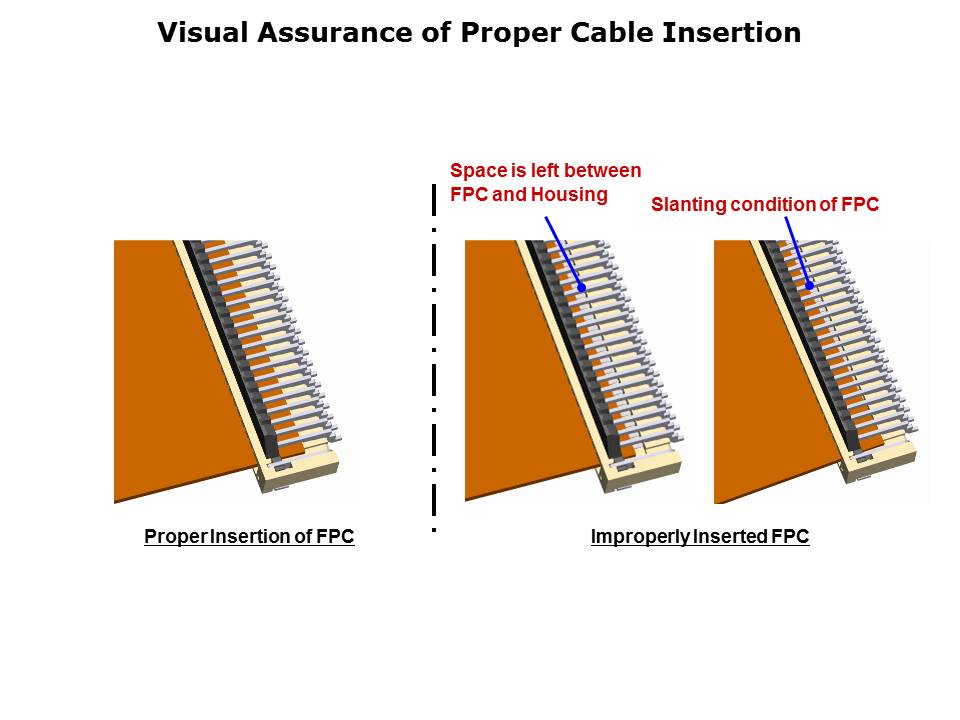 Visual Assurance of Proper Cable Insertion

Space is left between
FPC and Housing

Slanting condition of FPC

Proper Insertion of FPC

Improperly Inserted FPC